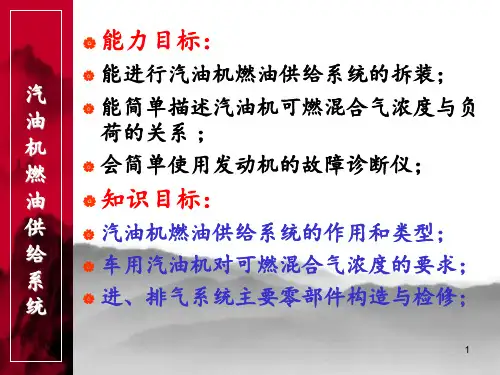 汽油机燃油供给系统

能力目标:

能进行汽油机燃油供给系统的拆装;

能简单描述汽油机可燃混合气浓度与负荷的关系 ;

会简单使用发动机的故障诊断仪;

知识目标:

汽油机燃油供给系统的作用和类型;

车用汽油机对可燃混合气浓度的要求;

进、排气系统主要零部件构造与检修;

1